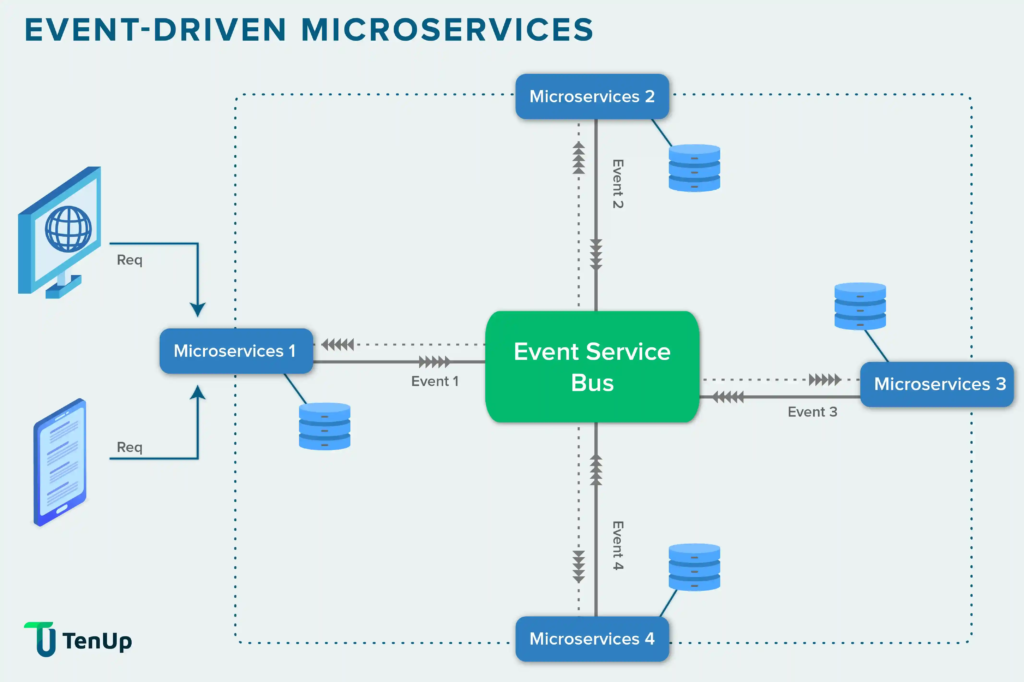 EVENT-DRIVEN MICROSERVICES

Microservices 2

Event 2

Req

Microservices 1

Event 1

Event Service Bus

Microservices 3

Event 3

Req

Event 4

Microservices 4

TenUp